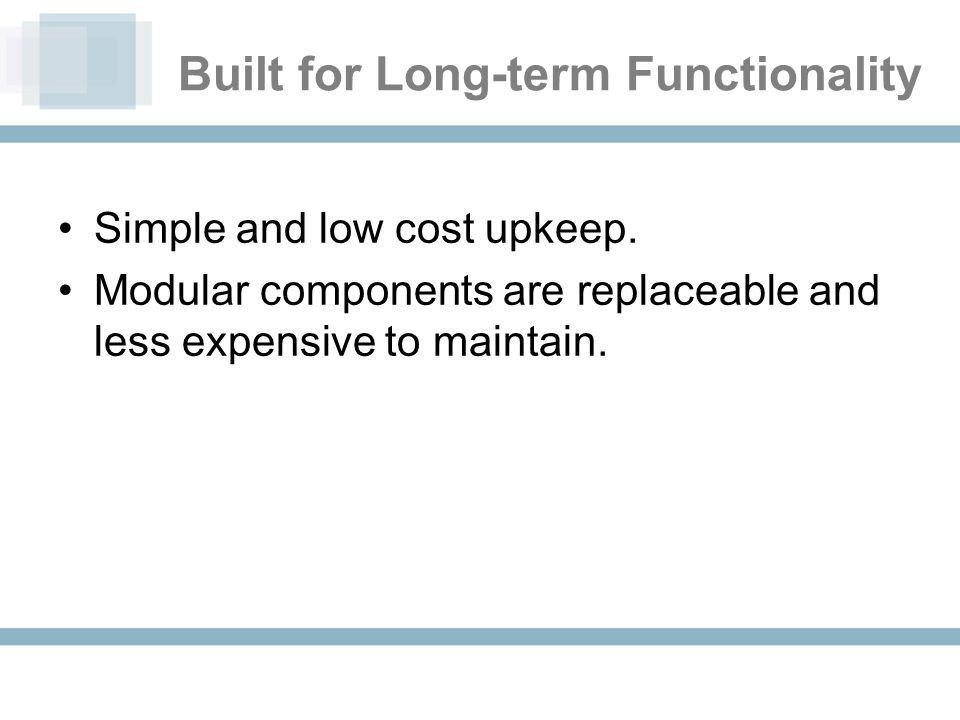 Built for Long-term Functionality

• Simple and low cost upkeep.
• Modular components are replaceable and less expensive to maintain.